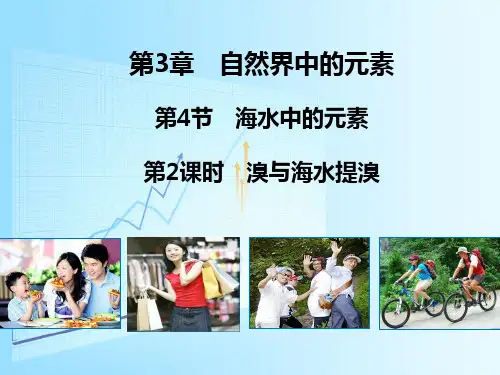 第3章　自然界中的元素

第4节　海水中的元素

第2课时　溴与海水提溴